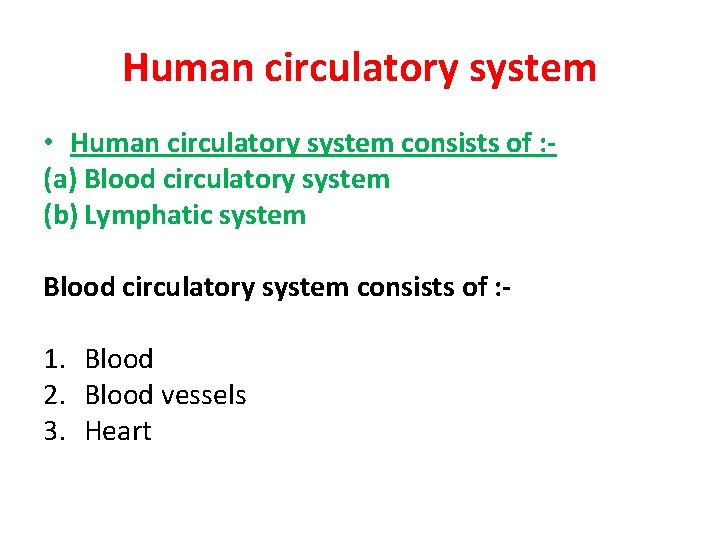 Human circulatory system

• Human circulatory system consists of :-
(a) Blood circulatory system
(b) Lymphatic system

Blood circulatory system consists of :-

1. Blood
2. Blood vessels
3. Heart